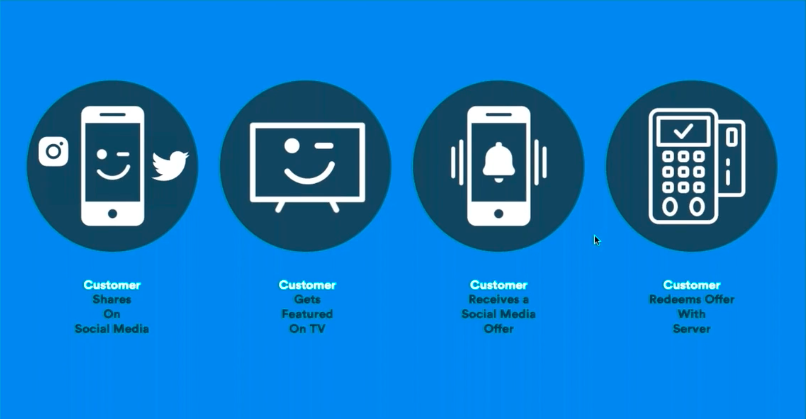 Customer
Shares
On
Social Media

Customer
Gets
Featured
On TV

Customer
Receives a
Social Media
Offer

Customer
Redeems Offer
With
Server